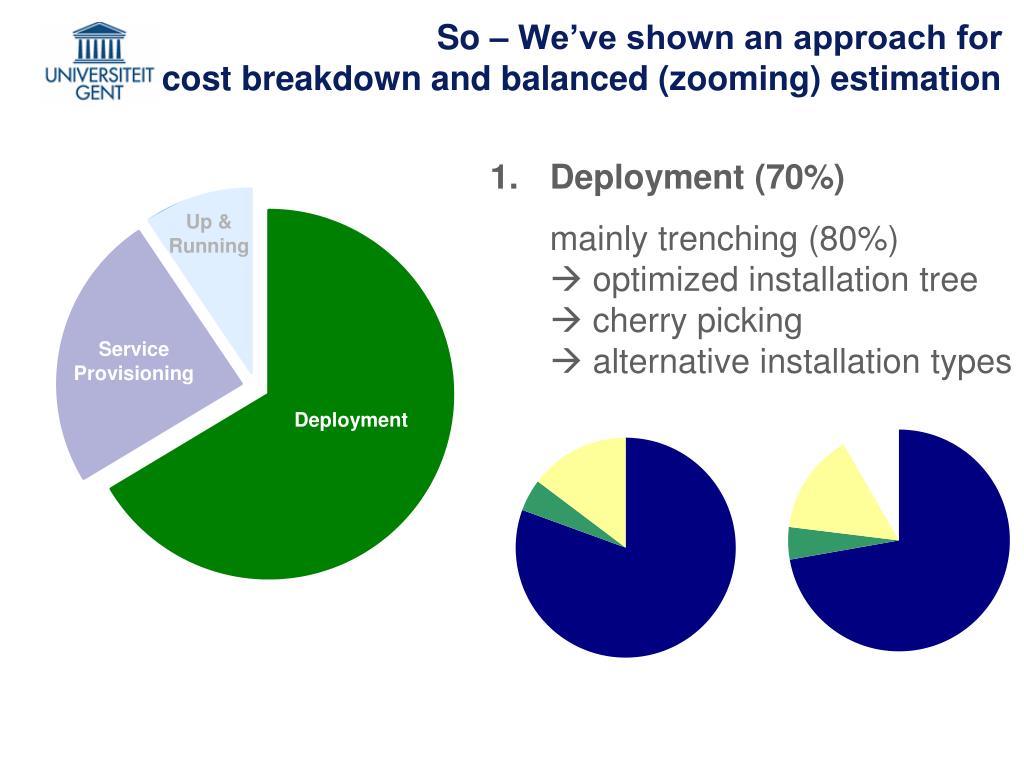 UNIVERSITEIT GENT

So – We've shown an approach for cost breakdown and balanced (zooming) estimation

Up & Running

Service Provisioning

Deployment

1. Deployment (70%)

mainly trenching (80%)
→ optimized installation tree
→ cherry picking
→ alternative installation types